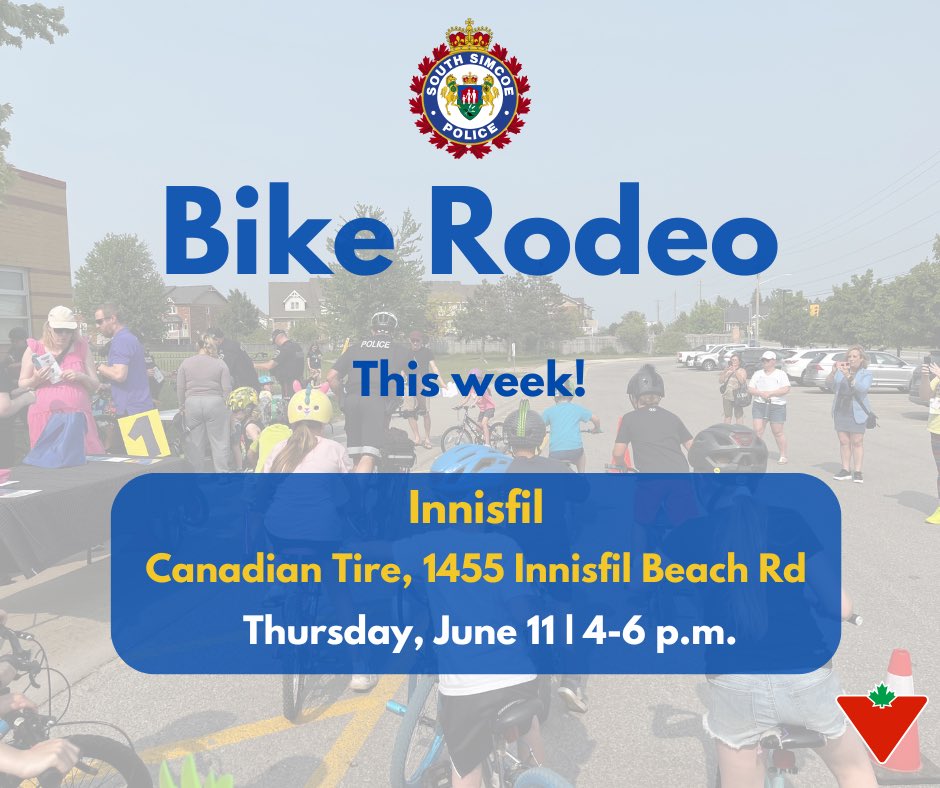 SOUTH SIMCOE POLICE

Bike Rodeo

POLICE

This week!

1

Innisfil

Canadian Tire, 1455 Innisfil Beach Rd

Thursday, June 11 | 4-6 p.m.